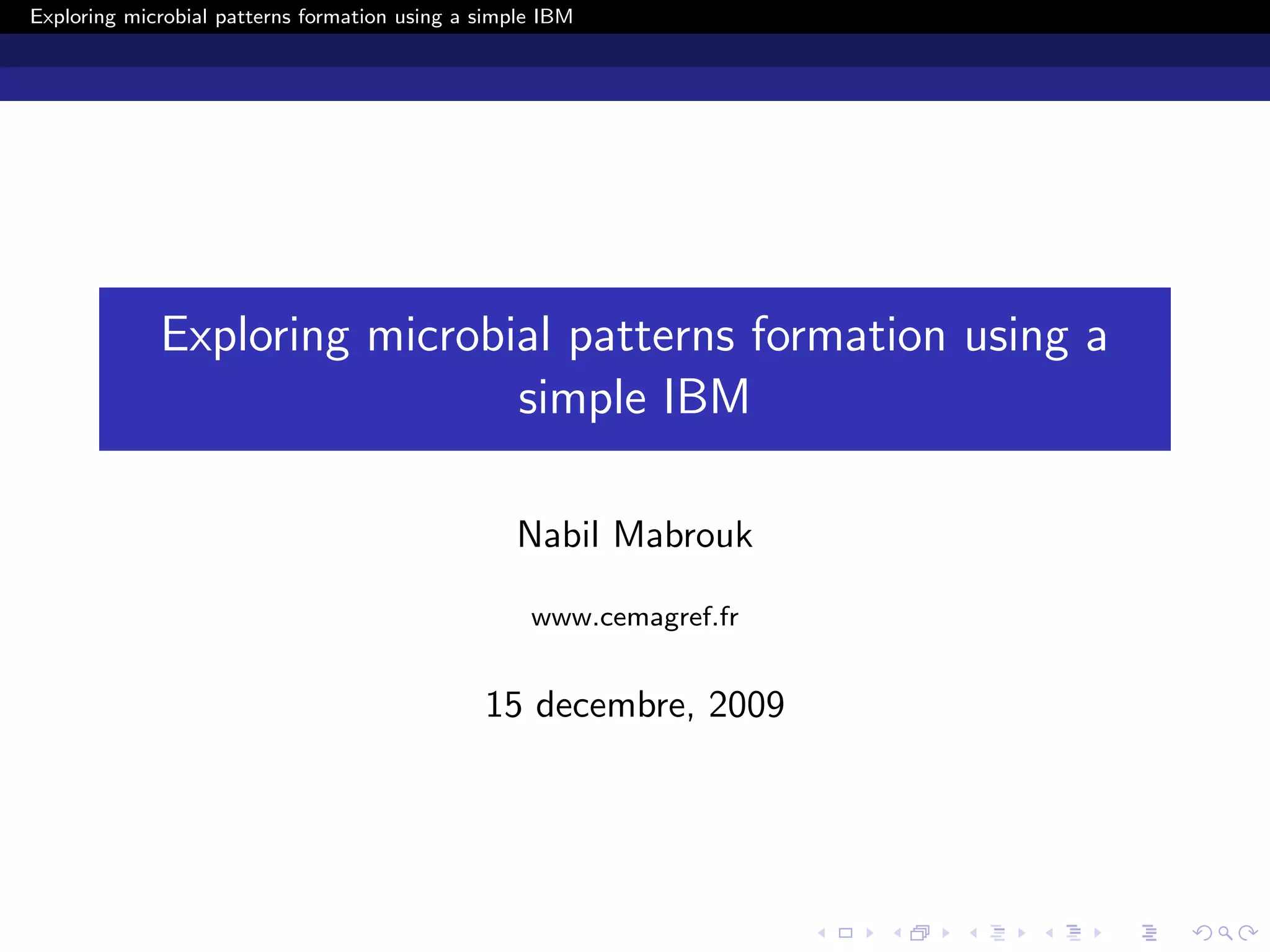 Exploring microbial patterns formation using a simple IBM

Exploring microbial patterns formation using a simple IBM

Nabil Mabrouk

www.cemagref.fr

15 decembre, 2009